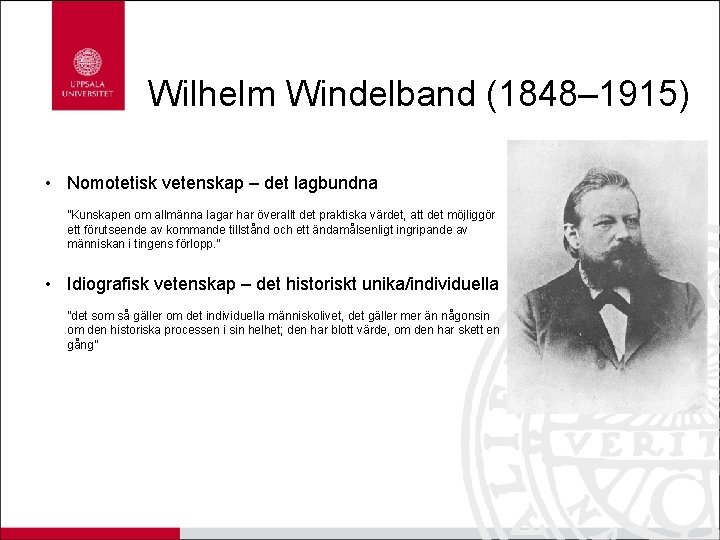 UPPSALA UNIVERSITET

Wilhelm Windelband (1848–1915)

• Nomotetisk vetenskap – det lagbundna

"Kunskapen om allmänna lagar har överallt det praktiska värdet, att det möjliggör ett förutseende av kommande tillstånd och ett ändamålsenligt ingripande av människan i tingens förlopp."

• Idiografisk vetenskap – det historiskt unika/individuella

"det som så gäller om det individuella människolivet, det gäller mer än någonsin om den historiska processen i sin helhet; den har blott värde, om den har skett en gång"

VERIT